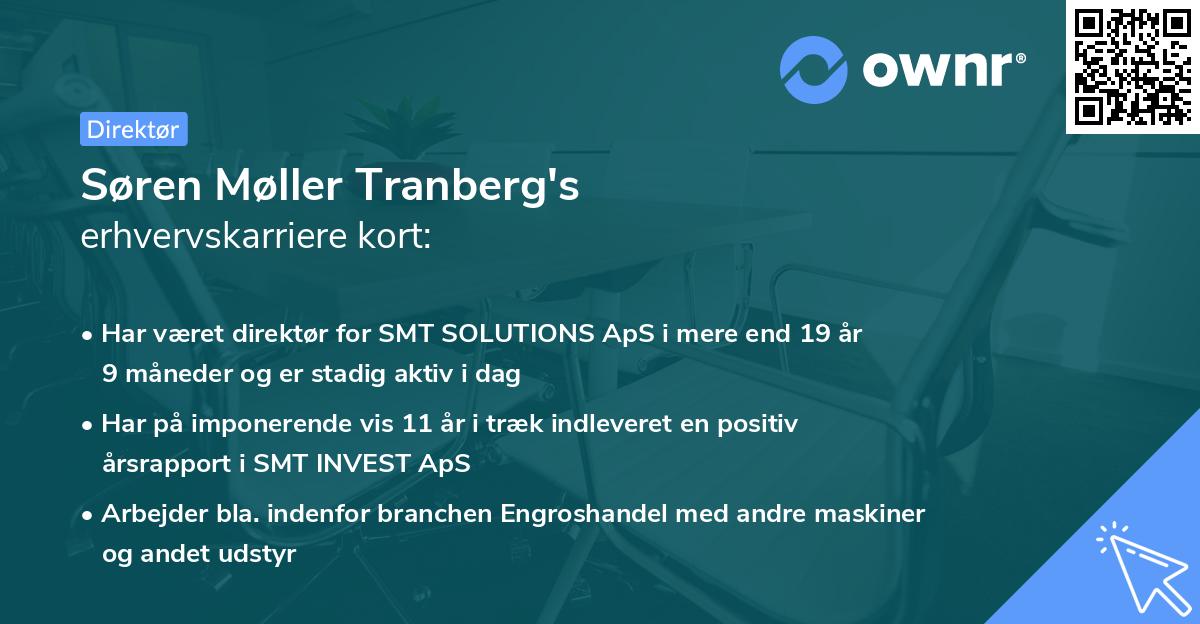 ownr®

Direktør

Søren Møller Tranberg's
erhvervskarriere kort:

• Har været direktør for SMT SOLUTIONS ApS i mere end 19 år 9 måneder og er stadig aktiv i dag

• Har på imponerende vis 11 år i træk indleveret en positiv årsrapport i SMT INVEST ApS

• Arbejder bla. indenfor branchen Engroshandel med andre maskiner og andet udstyr